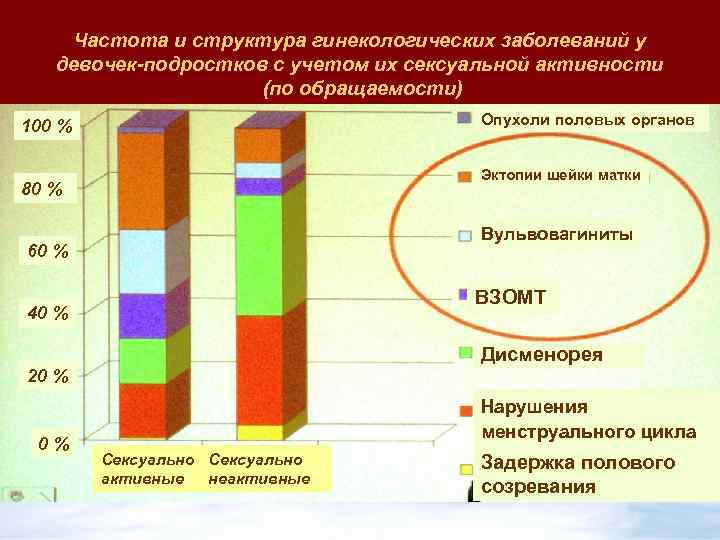 Частота и структура гинекологических заболеваний у девочек-подростков с учетом их сексуальной активности (по обращаемости)

100 %
80 %
60 %
40 %
20 %
0 %

Сексуально активные

Сексуально неактивные

Опухоли половых органов

Эктопии шейки матки

Вульвовагиниты

ВЗОМТ

Дисменорея

Нарушения менструального цикла

Задержка полового созревания